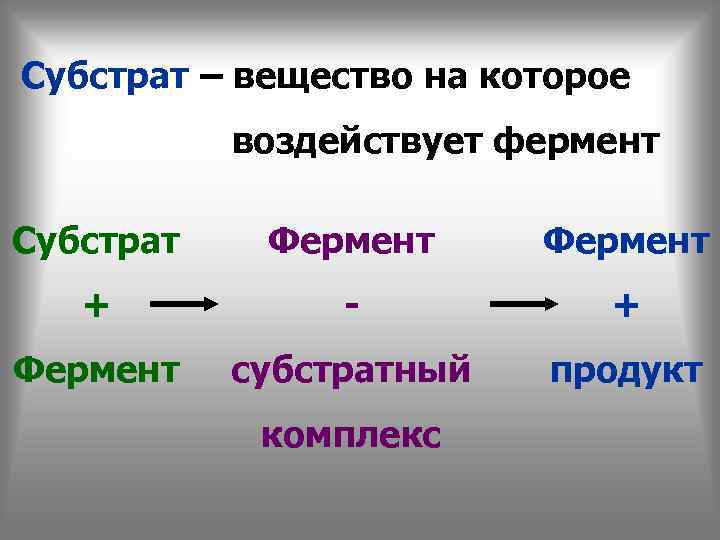 Субстрат – вещество на которое воздействует фермент

Субстрат + Фермент → Фермент - субстратный комплекс → Фермент + продукт